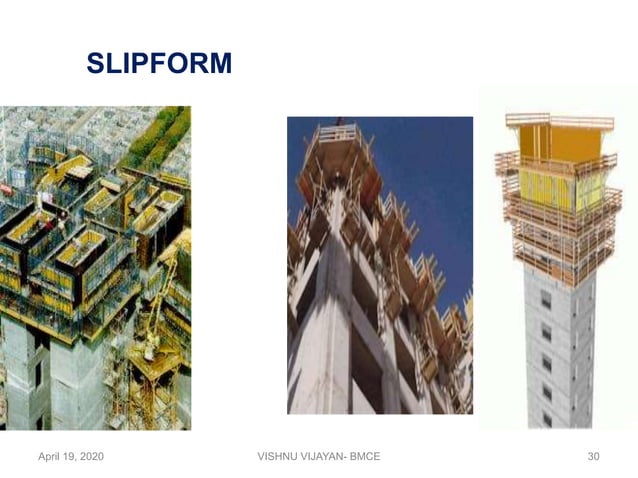 SLIPFORM

April 19, 2020

VISHNU VIJAYAN- BMCE

30